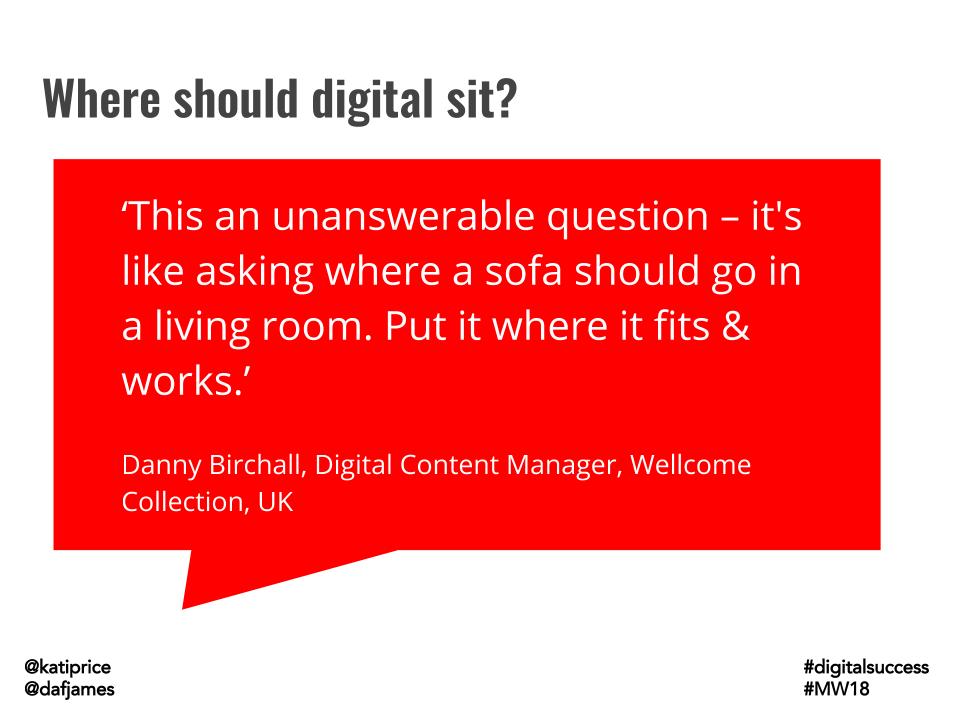 Where should digital sit?

‘This an unanswerable question – it's like asking where a sofa should go in a living room. Put it where it fits & works.’

Danny Birchall, Digital Content Manager, Wellcome Collection, UK

@katiprice
@dafjames

#digitalsuccess
#MW18